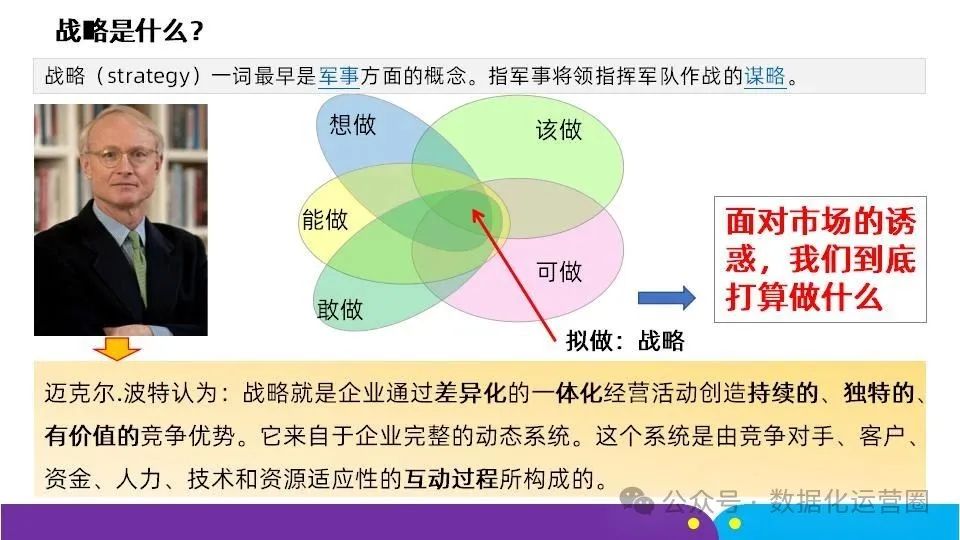 战略是什么？

战略（strategy）一词最早是军事方面的概念。指军事将领指挥军队作战的谋略。

想做

该做

能做

可做

敢做

拟做：战略

面对市场的诱惑，我们到底打算做什么

迈克尔.波特认为：战略就是企业通过差异化的一体化经营活动创造持续的、独特的、有价值的竞争优势。它来自于企业完整的动态系统。这个系统是由竞争对手、客户、资金、人力、技术和资源适应性的互动过程所构成的。

公众号 · 数据化运营圈